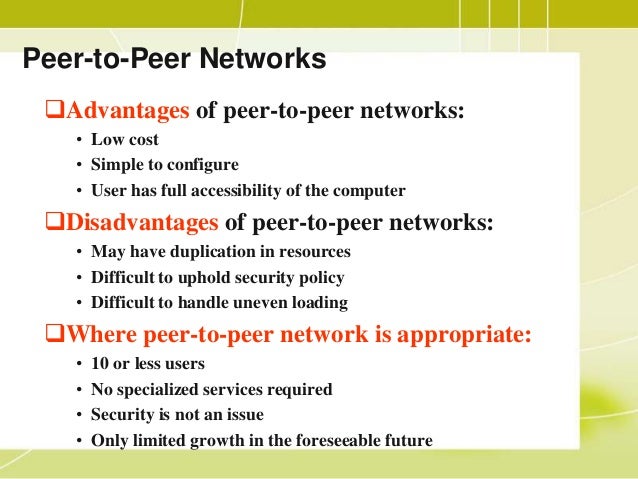 Peer-to-Peer Networks

❑Advantages of peer-to-peer networks:
• Low cost
• Simple to configure
• User has full accessibility of the computer

❑Disadvantages of peer-to-peer networks:
• May have duplication in resources
• Difficult to uphold security policy
• Difficult to handle uneven loading

❑Where peer-to-peer network is appropriate:
• 10 or less users
• No specialized services required
• Security is not an issue
• Only limited growth in the foreseeable future